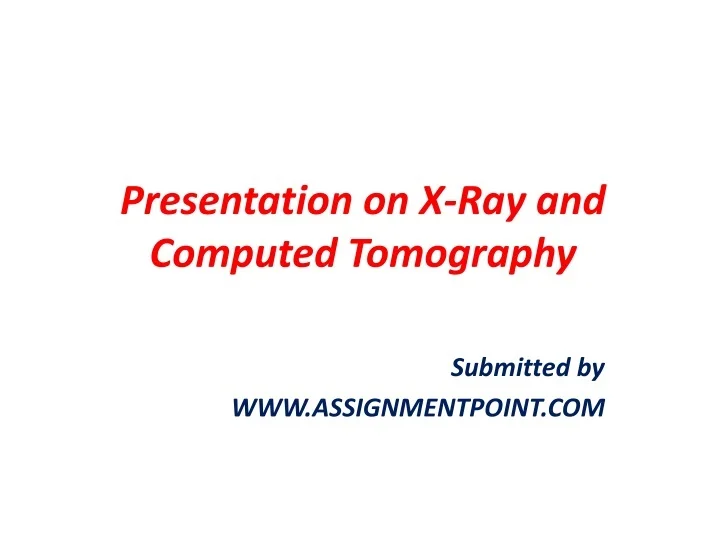 Presentation on X-Ray and Computed Tomography

Submitted by
WWW.ASSIGNMENTPOINT.COM